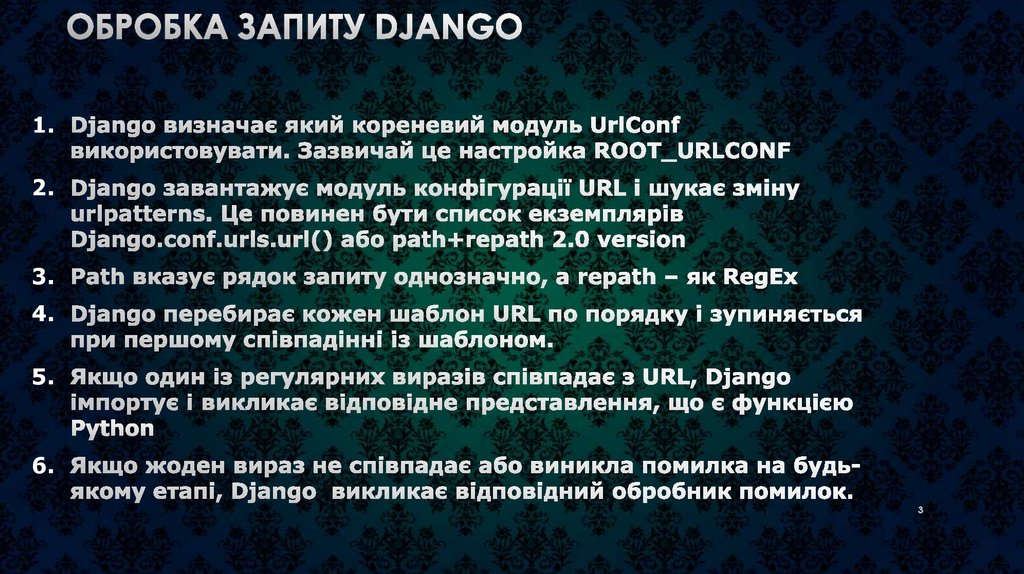 ОБРОБКА ЗАПИТУ DJANGO

1. Django визначає який кореневий модуль UrlConf використовувати. Зазвичай це настройка ROOT_URLCONF

2. Django завантажує модуль конфігурації URL і шукає зміну urlpatterns. Це повинен бути список екземплярів Django.conf.urls.url() або path+repath 2.0 version

3. Path вказує рядок запиту однозначно, а repath – як RegEx

4. Django перебирає кожен шаблон URL по порядку і зупиняється при першому співпадінні із шаблоном.

5. Якщо один із регулярних виразів співпадає з URL, Django імпортує і викликає відповідне представлення, що є функцією Python

6. Якщо жоден вираз не співпадає або виникла помилка на будь-якому етапі, Django викликає відповідний обробник помилок.

3